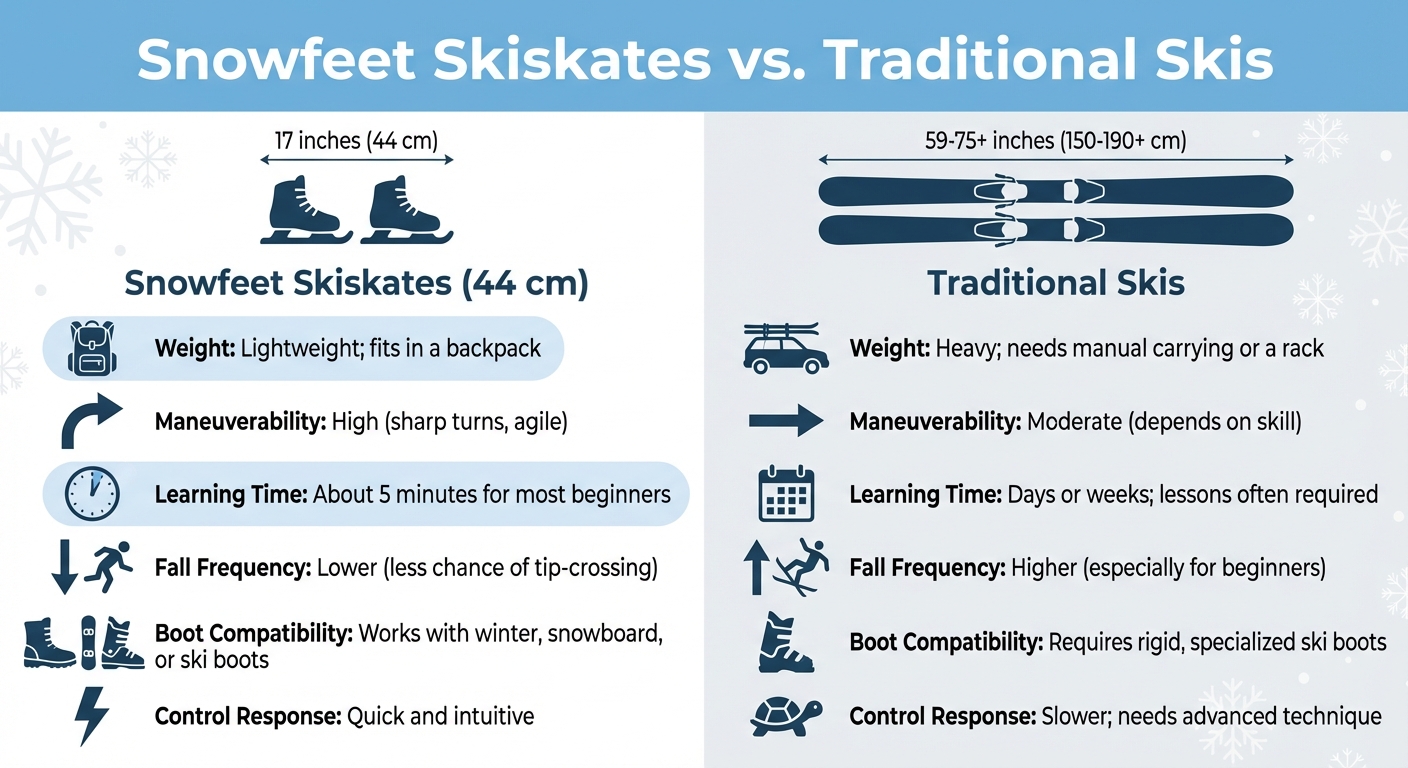 Snowfeet Skiskates vs. Traditional Skis

17 inches (44 cm)

Snowfeet Skiskates (44 cm)

Weight: Lightweight; fits in a backpack

Maneuverability: High (sharp turns, agile)

Learning Time: About 5 minutes for most beginners

Fall Frequency: Lower (less chance of tip-crossing)

Boot Compatibility: Works with winter, snowboard, or ski boots

Control Response: Quick and intuitive

59-75+ inches (150-190+ cm)

Traditional Skis

Weight: Heavy; needs manual carrying or a rack

Maneuverability: Moderate (depends on skill)

Learning Time: Days or weeks; lessons often required

Fall Frequency: Higher (especially for beginners)

Boot Compatibility: Requires rigid, specialized ski boots

Control Response: Slower; needs advanced technique